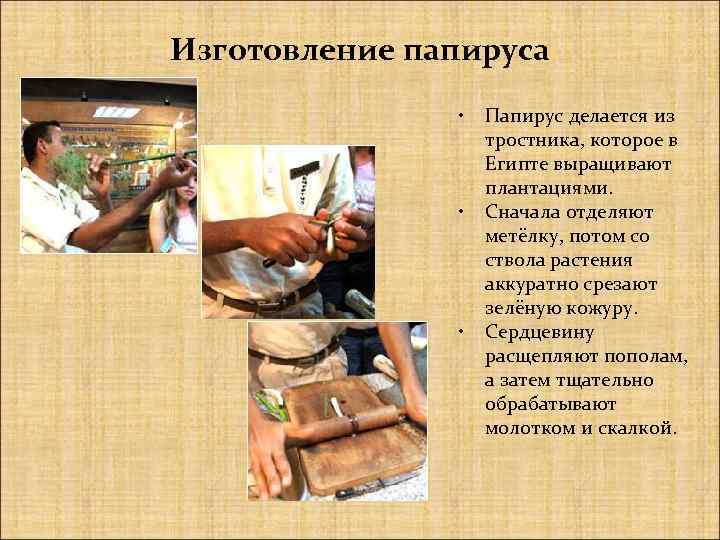 Изготовление папируса

• Папирус делается из тростника, которое в Египте выращивают плантациями.
• Сначала отделяют метёлку, потом со ствола растения аккуратно срезают зелёную кожуру.
• Сердцевину расщепляют пополам, а затем тщательно обрабатывают молотком и скалкой.